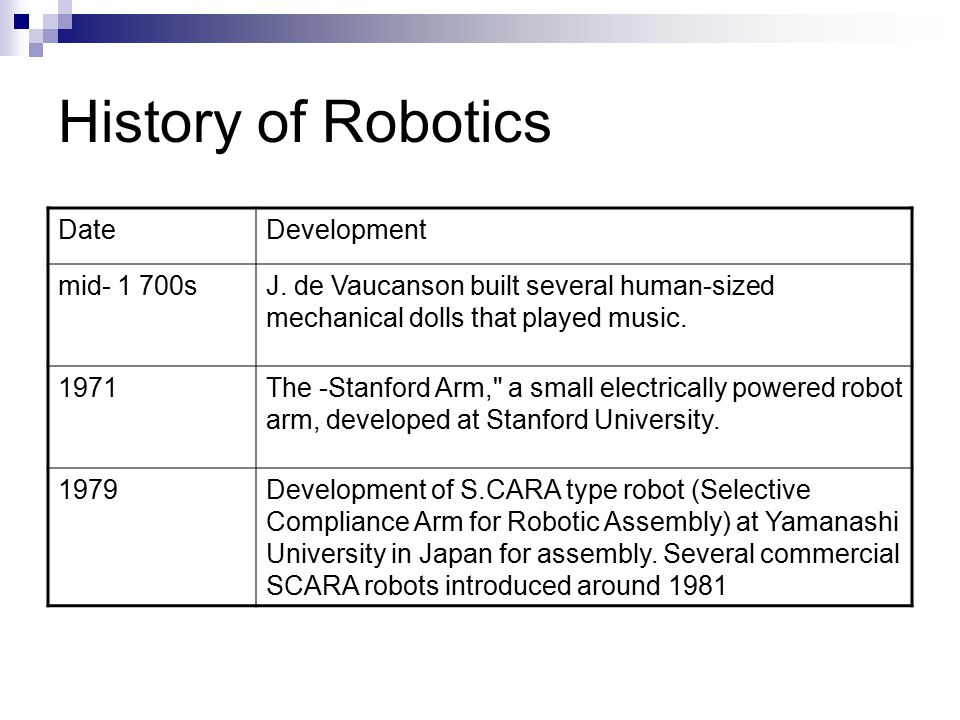 History of Robotics

| Date | Development |
|---|---|
| mid- 1 700s | J. de Vaucanson built several human-sized mechanical dolls that played music. |
| 1971 | The -Stanford Arm," a small electrically powered robot arm, developed at Stanford University. |
| 1979 | Development of S.CARA type robot (Selective Compliance Arm for Robotic Assembly) at Yamanashi University in Japan for assembly. Several commercial SCARA robots introduced around 1981 |